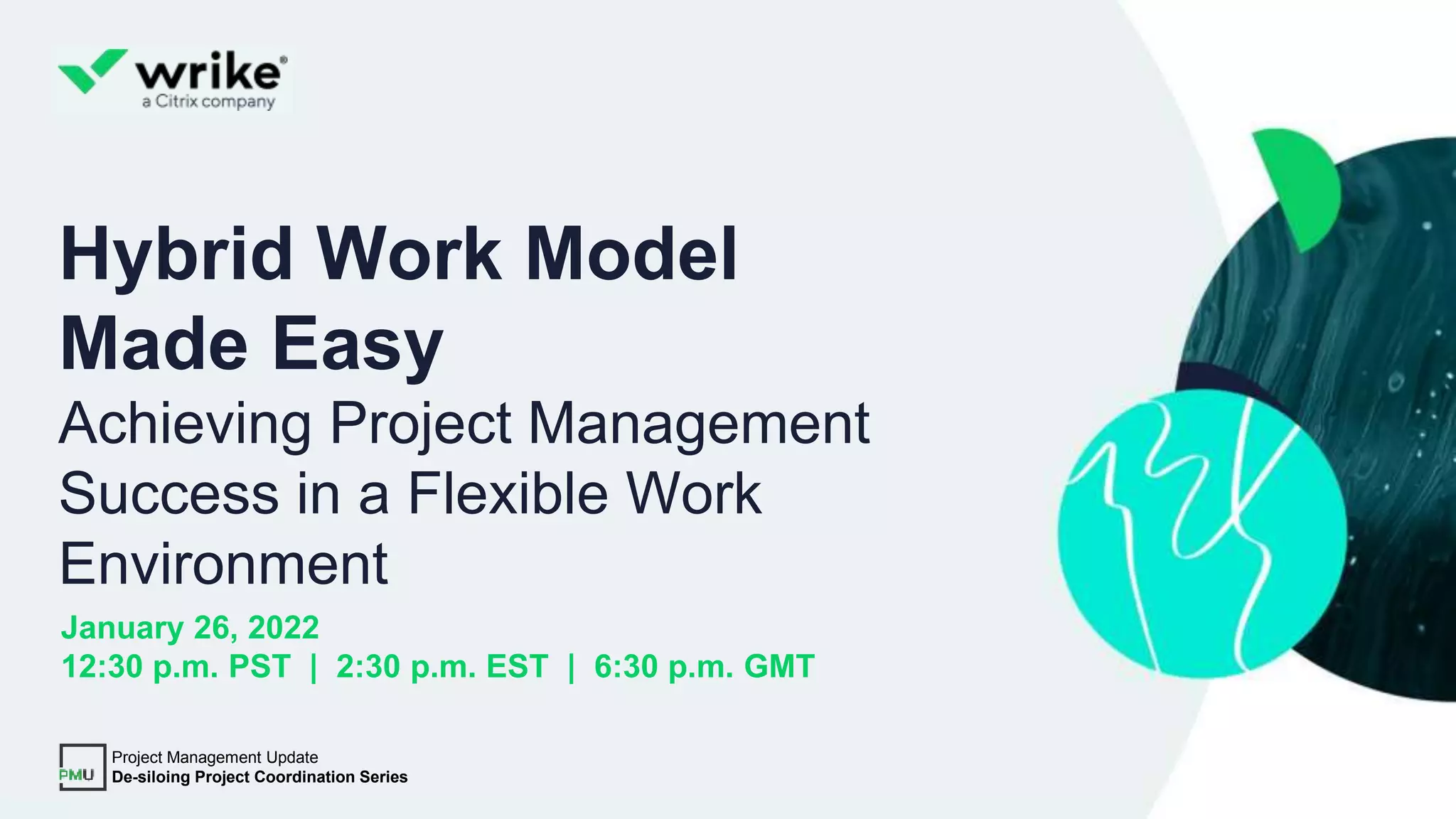 wrike®
a Citrix company

Hybrid Work Model Made Easy

Achieving Project Management Success in a Flexible Work Environment

January 26, 2022
12:30 p.m. PST | 2:30 p.m. EST | 6:30 p.m. GMT

PMU
Project Management Update
De-siloing Project Coordination Series